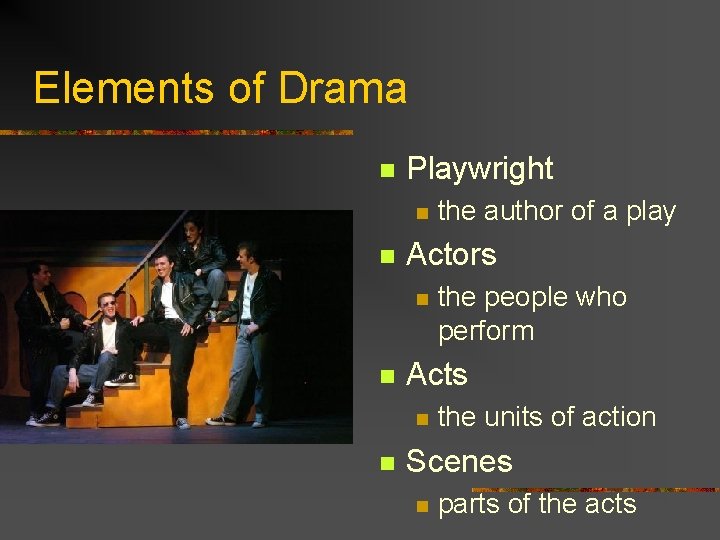 Elements of Drama

Playwright
the author of a play

Actors
the people who perform

Acts
the units of action

Scenes
parts of the acts